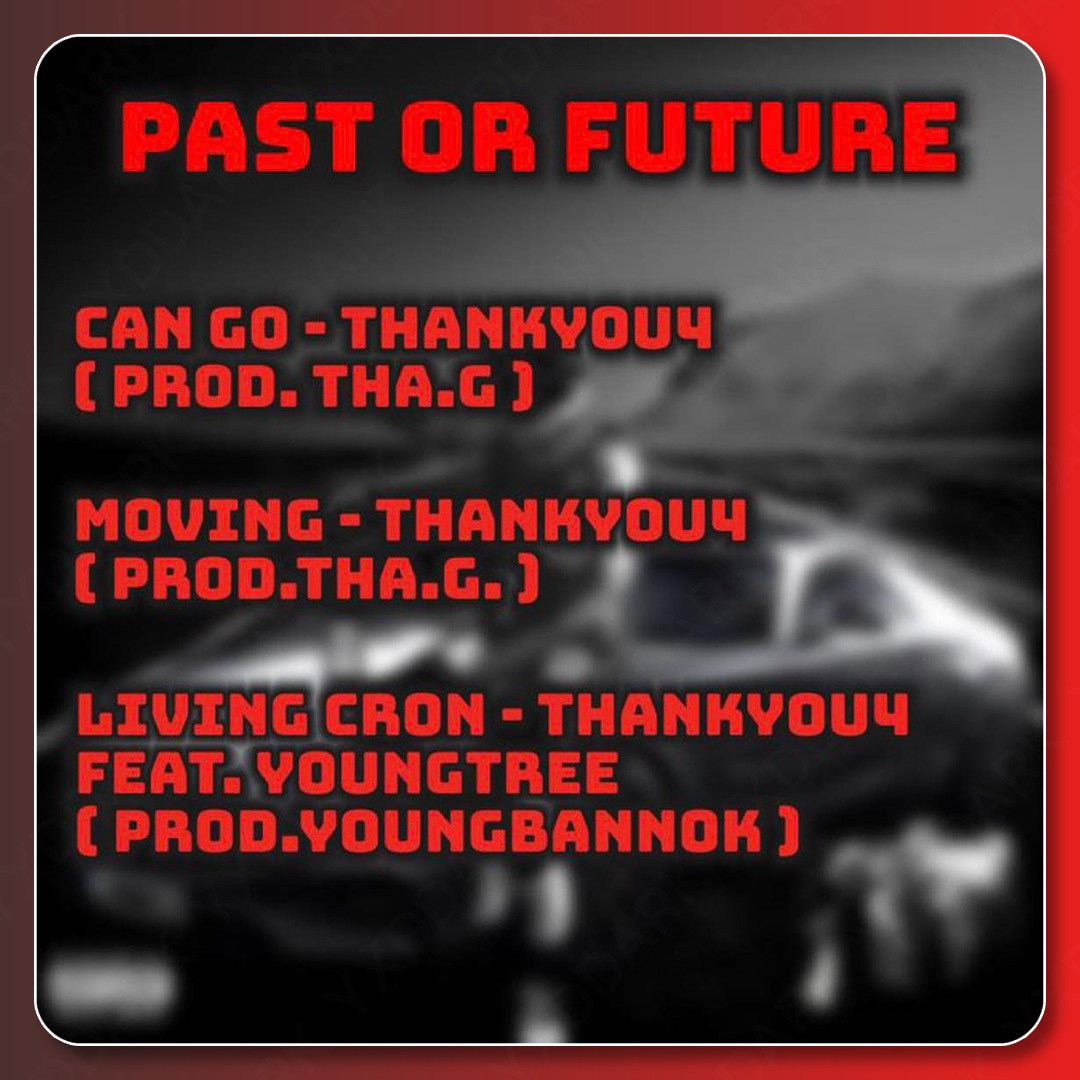 PAST OR FUTURE

CAN GO - THANKYOU4
( PROD. THA.G )

MOVING - THANKYOU4
( PROD.THA.G. )

LIVING CRON - THANKYOU4
FEAT. YOUNGTREE
( PROD.YOUNGBANNOK )